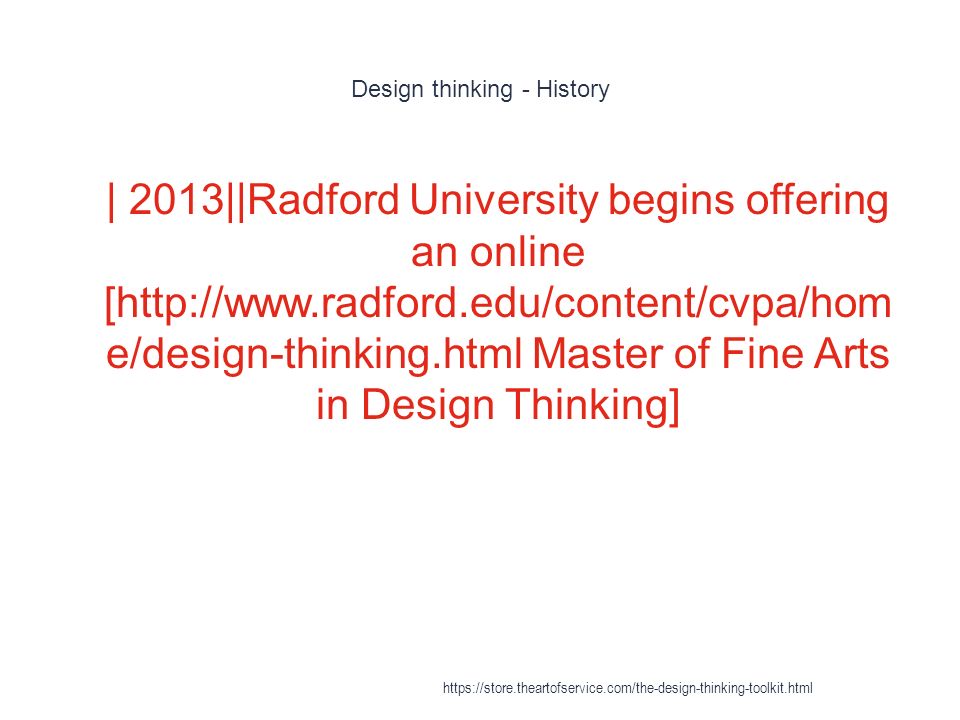 Design thinking - History

| 2013||Radford University begins offering an online [http://www.radford.edu/content/cvpa/home/design-thinking.html Master of Fine Arts in Design Thinking]

https://store.theartofservice.com/the-design-thinking-toolkit.html